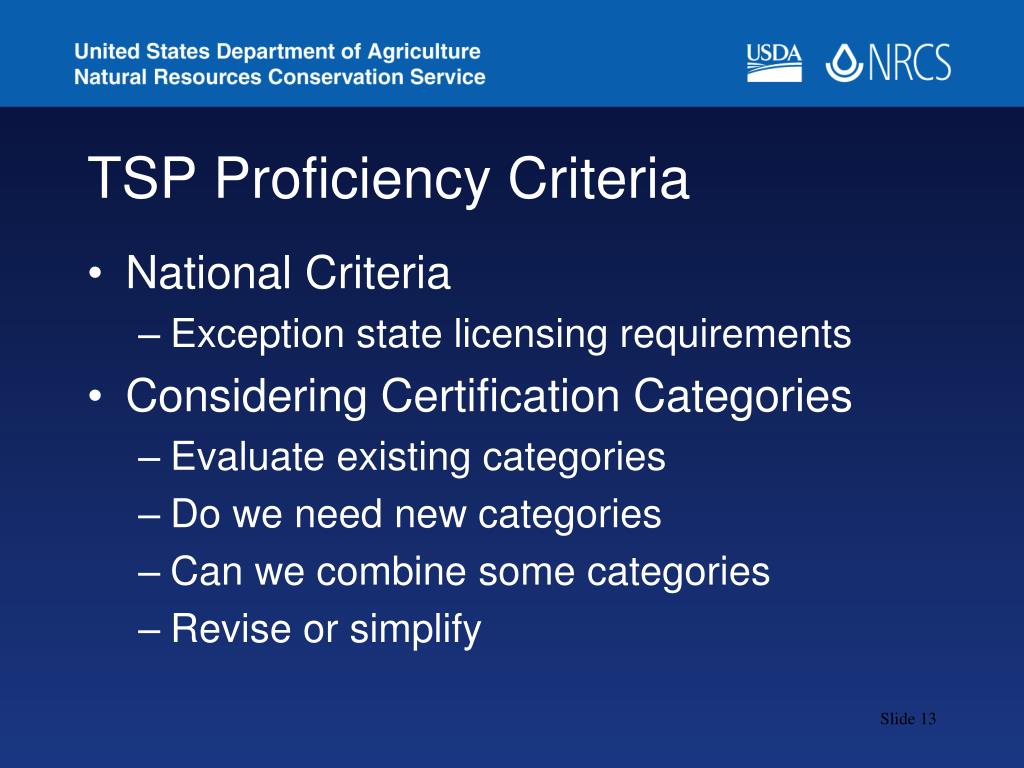 United States Department of Agriculture
Natural Resources Conservation Service

USDA NRCS

TSP Proficiency Criteria

• National Criteria
– Exception state licensing requirements
• Considering Certification Categories
– Evaluate existing categories
– Do we need new categories
– Can we combine some categories
– Revise or simplify

Slide 13